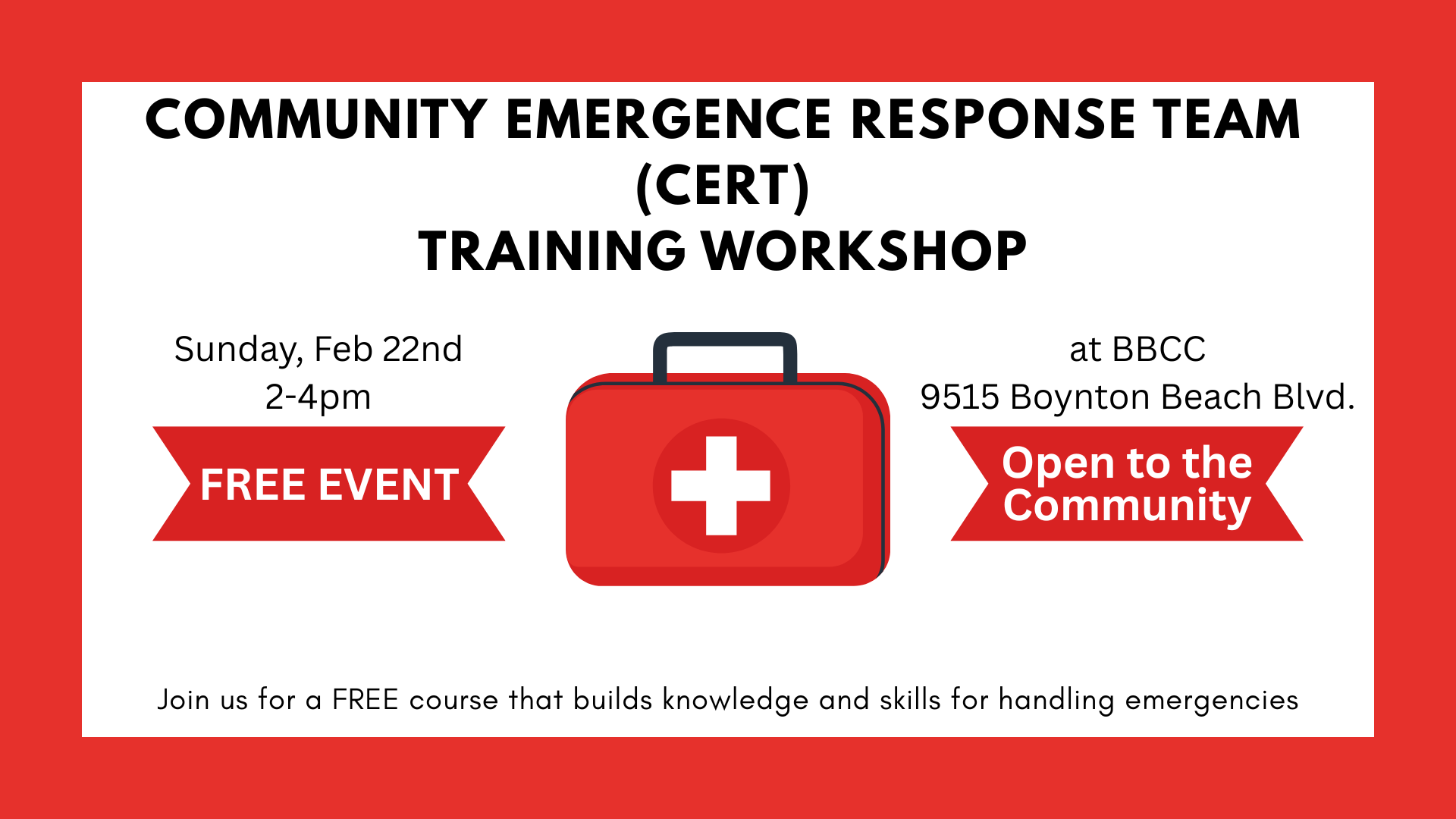 COMMUNITY EMERGENCE RESPONSE TEAM (CERT)
TRAINING WORKSHOP

Sunday, Feb 22nd
2-4pm

FREE EVENT

at BBCC
9515 Boynton Beach Blvd.

Open to the Community

Join us for a FREE course that builds knowledge and skills for handling emergencies